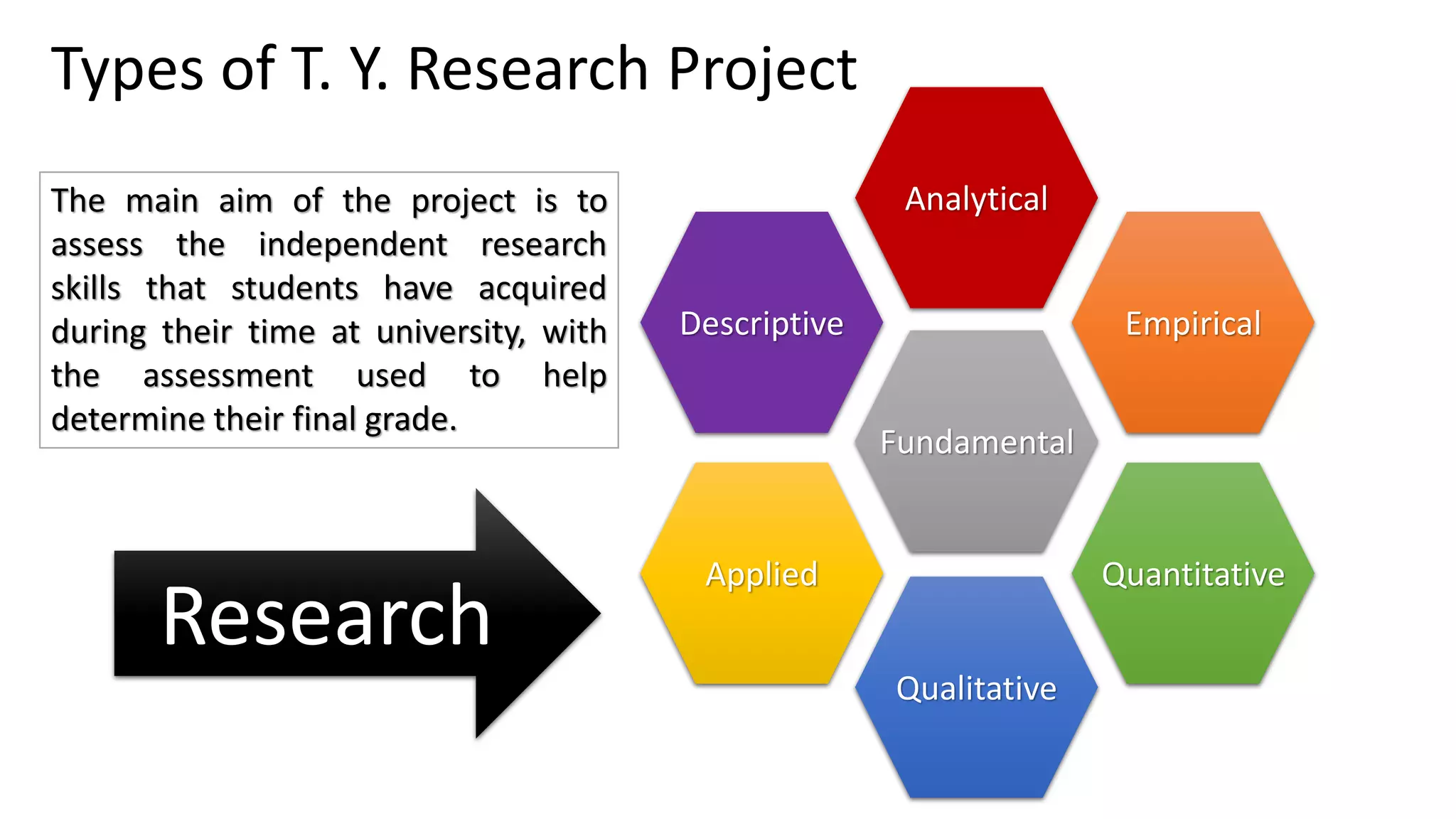 Types of T. Y. Research Project

The main aim of the project is to assess the independent research skills that students have acquired during their time at university, with the assessment used to help determine their final grade.

Research

Analytical

Descriptive

Empirical

Fundamental

Applied

Quantitative

Qualitative